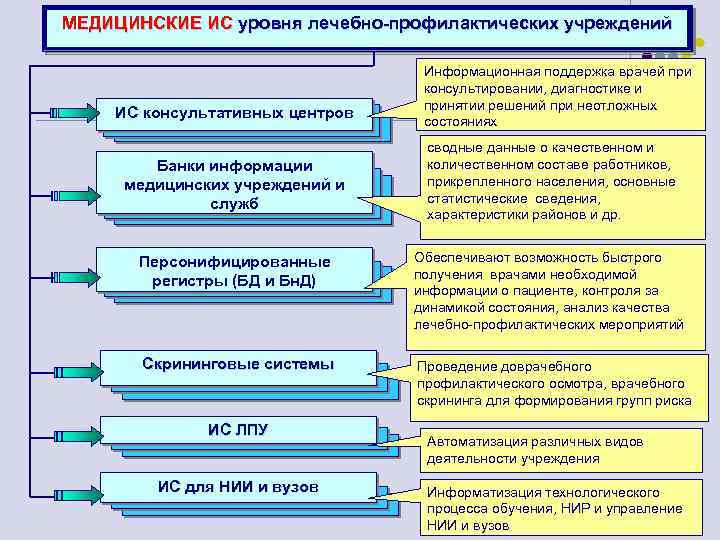 МЕДИЦИНСКИЕ ИС уровня лечебно-профилактических учреждений

ИС консультативных центров

Информационная поддержка врачей при консультировании, диагностике и принятии решений при неотложных состояниях

Банки информации медицинских учреждений и служб

сводные данные о качественном и количественном составе работников, прикрепленного населения, основные статистические сведения, характеристики районов и др.

Персонифицированные регистры (БД и БнД)

Обеспечивают возможность быстрого получения врачами необходимой информации о пациенте, контроля за динамикой состояния, анализ качества лечебно-профилактических мероприятий

Скрининговые системы

Проведение доврачебного профилактического осмотра, врачебного скрининга для формирования групп риска

ИС ЛПУ

Автоматизация различных видов деятельности учреждения

ИС для НИИ и вузов

Информатизация технологического процесса обучения, НИР и управление НИИ и вузов.